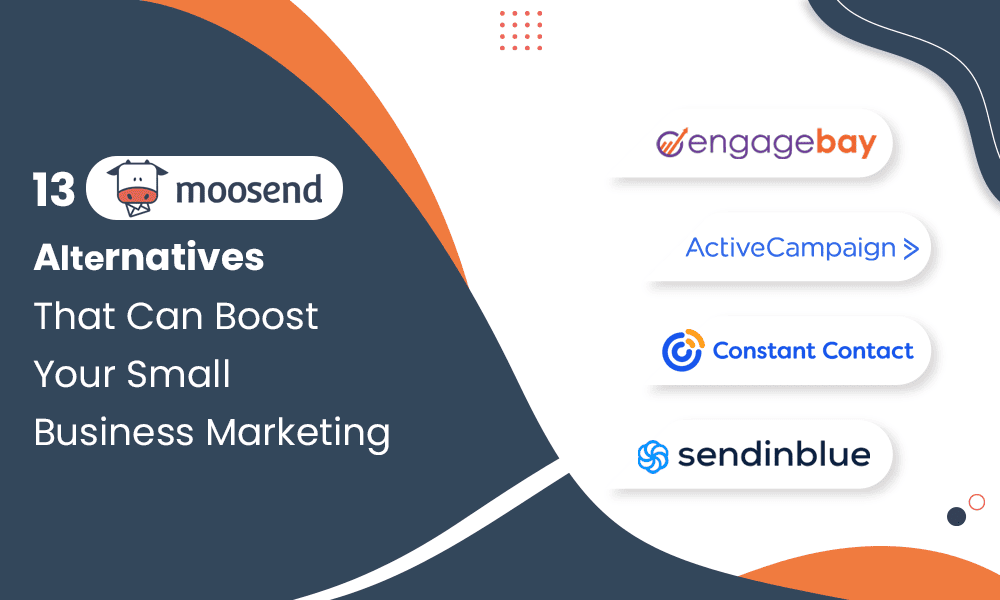 13 moosend

Alternatives

That Can Boost Your Small Business Marketing

engagebay

ActiveCampaign >

Constant Contact

sendinblue